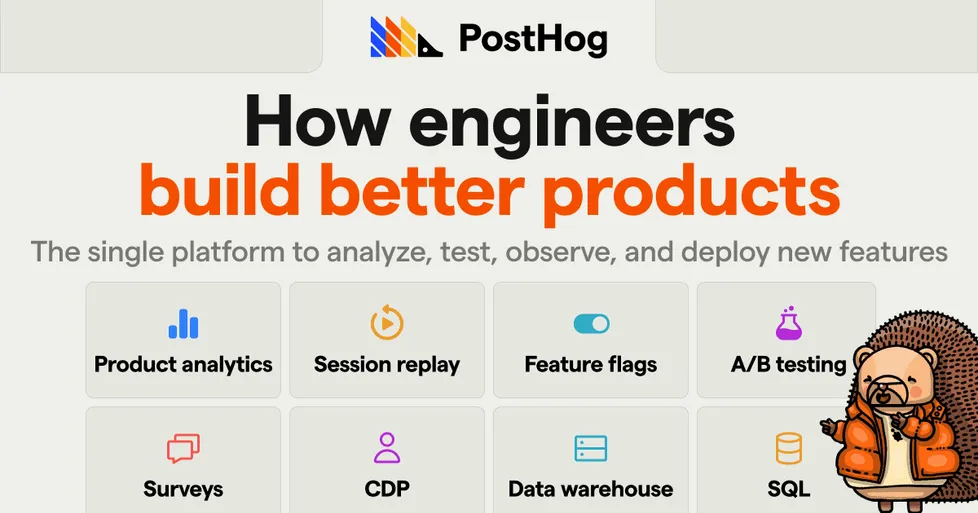 PostHog

How engineers build better products

The single platform to analyze, test, observe, and deploy new features

Product analytics
Session replay
Feature flags
A/B testing
Surveys
CDP
Data warehouse
SQL